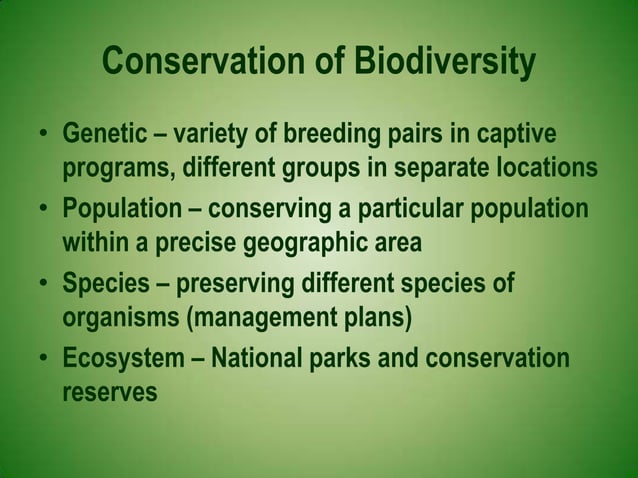 Conservation of Biodiversity

• Genetic – variety of breeding pairs in captive programs, different groups in separate locations
• Population – conserving a particular population within a precise geographic area
• Species – preserving different species of organisms (management plans)
• Ecosystem – National parks and conservation reserves